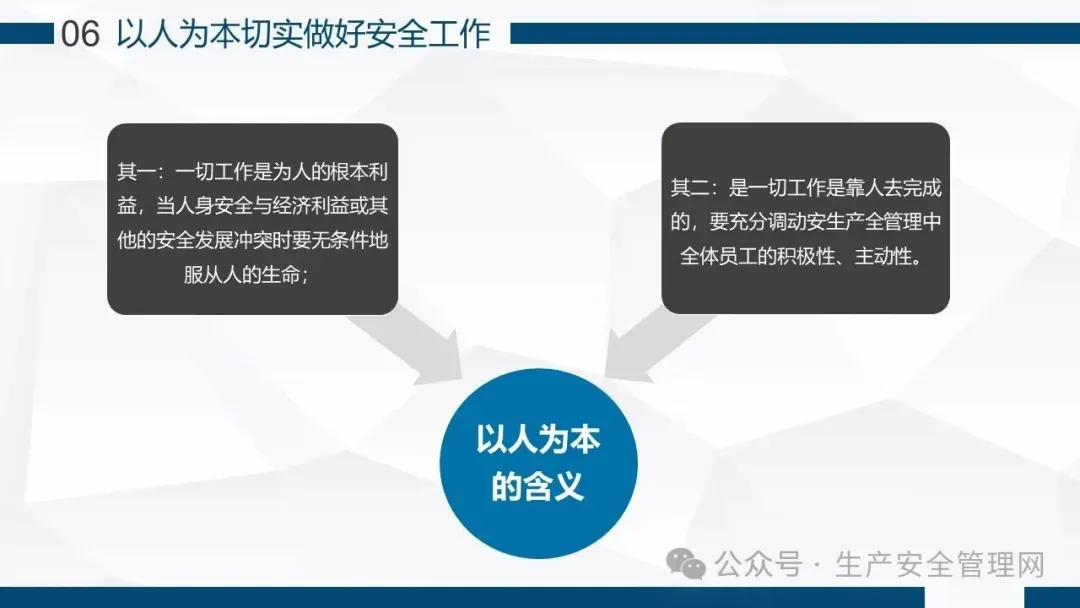 06 以人为本切实做好安全工作

其一：一切工作是为人的根本利益，当人身安全与经济利益或其他的安全发展冲突时要无条件地服从人的生命；

其二：是一切工作是靠人去完成的，要充分调动安生产全管理中全体员工的积极性、主动性。

以人为本的含义

公众号 · 生产安全管理网